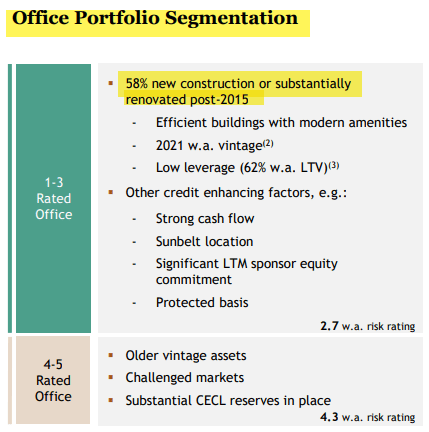 Office Portfolio Segmentation

1-3 Rated Office

▪ 58% new construction or substantially renovated post-2015

- Efficient buildings with modern amenities
- 2021 w.a. vintage$^{(2)}$
- Low leverage (62% w.a. LTV)$^{(3)}$

▪ Other credit enhancing factors, e.g.:

- Strong cash flow
- Sunbelt location
- Significant LTM sponsor equity commitment
- Protected basis

2.7 w.a. risk rating

4-5 Rated Office

▪ Older vintage assets
▪ Challenged markets
▪ Substantial CECL reserves in place

4.3 w.a. risk rating